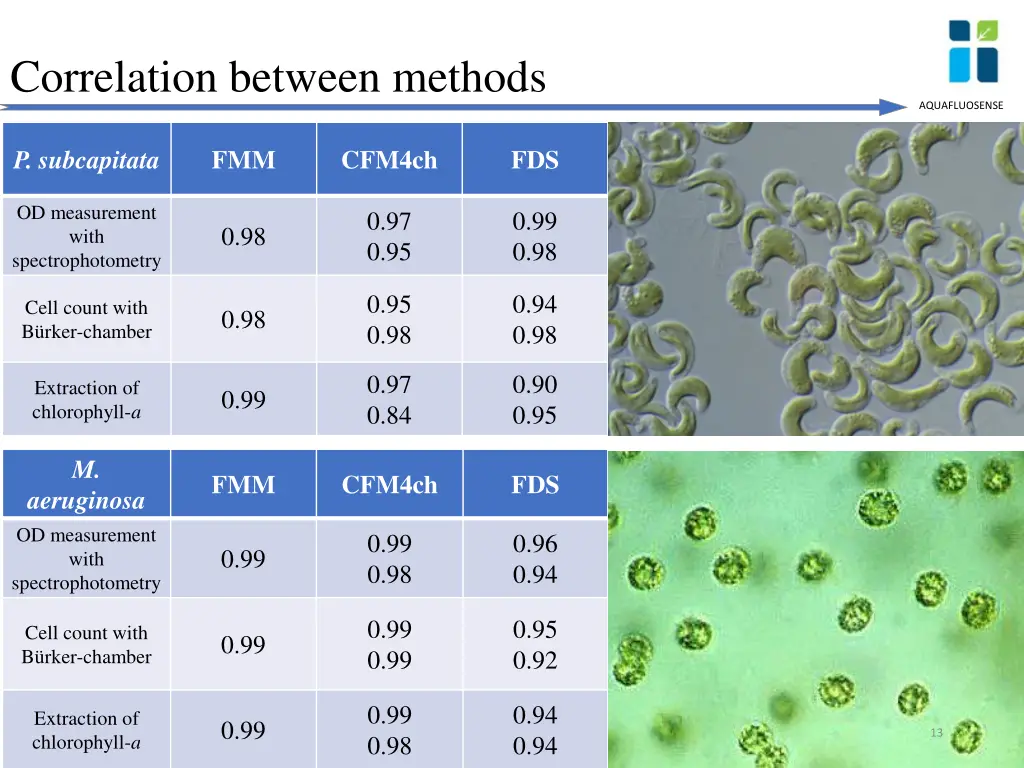 Correlation between methods

AQUAFLUOSENSE

| P. subcapitata | FMM | CFM4ch | FDS |
|---|---|---|---|
| OD measurement with spectrophotometry | 0.98 | 0.97 0.95 | 0.99 0.98 |
| Cell count with Bürker-chamber | 0.98 | 0.95 0.98 | 0.94 0.98 |
| Extraction of chlorophyll-a | 0.99 | 0.97 0.84 | 0.90 0.95 |

| M. aeruginosa | FMM | CFM4ch | FDS |
|---|---|---|---|
| OD measurement with spectrophotometry | 0.99 | 0.99 0.98 | 0.96 0.94 |
| Cell count with Bürker-chamber | 0.99 | 0.99 0.99 | 0.95 0.92 |
| Extraction of chlorophyll-a | 0.99 | 0.99 0.98 | 0.94 0.94 |

13